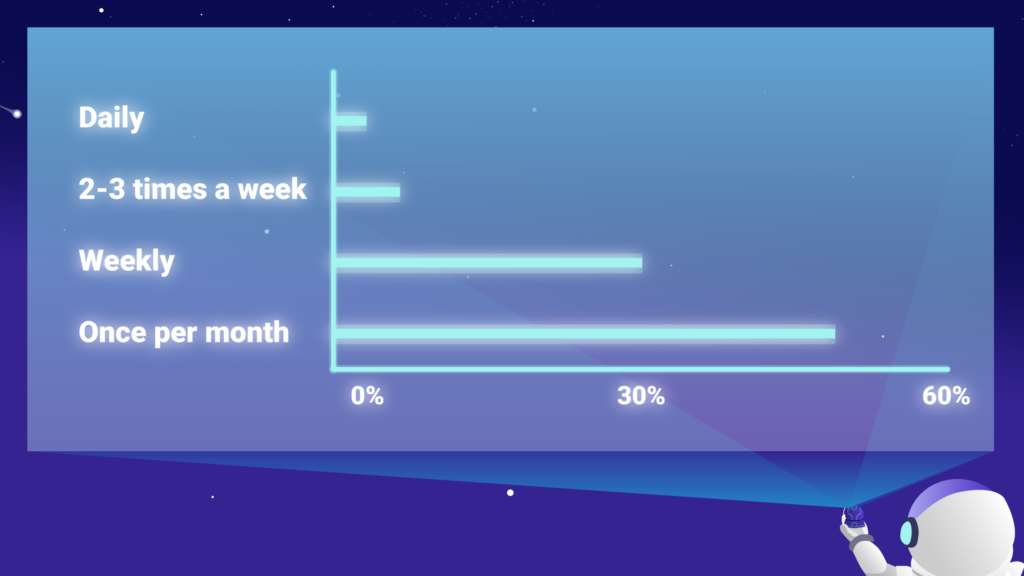 Daily
2-3 times a week
Weekly
Once per month

0%
30%
60%